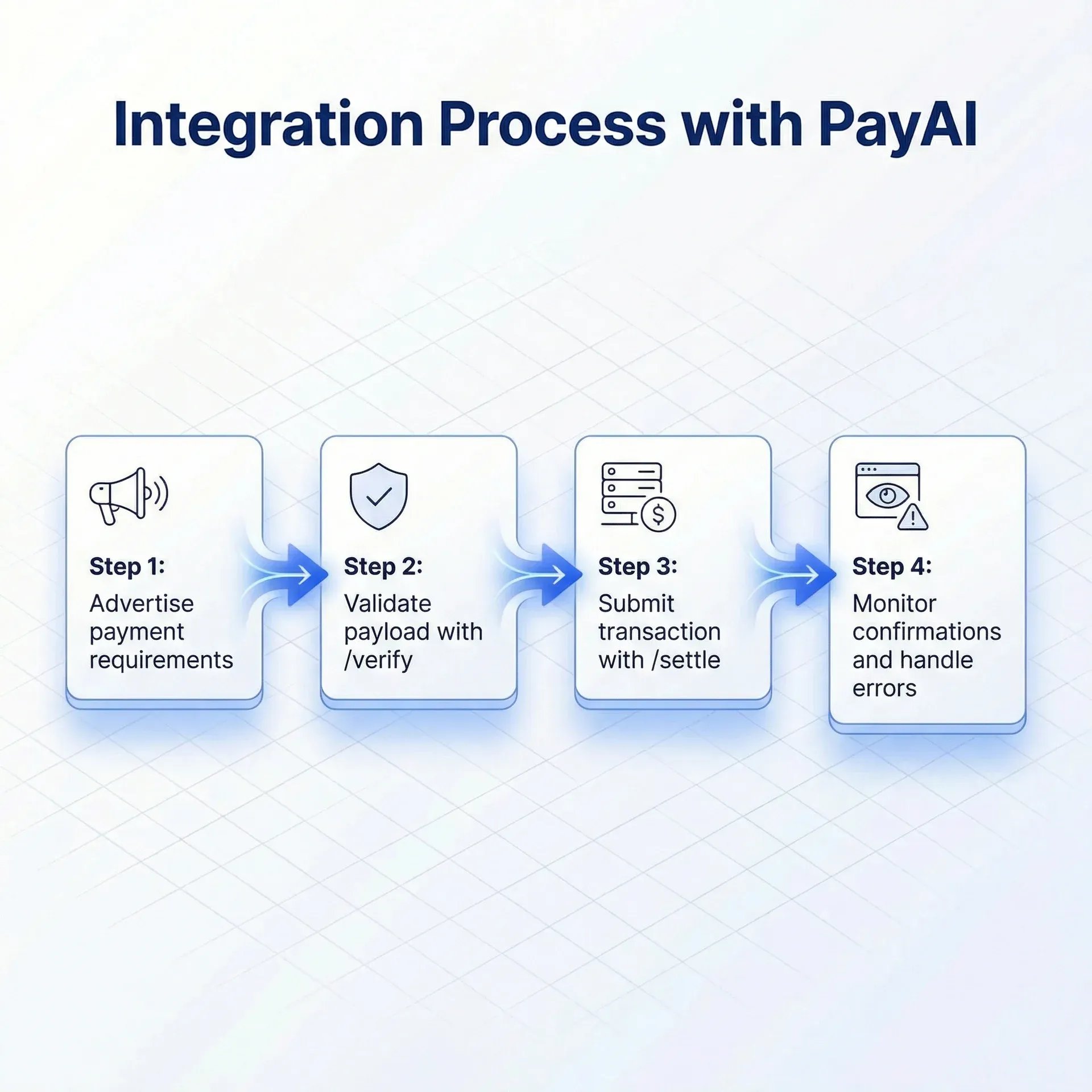 Integration Process with PayAI

Step 1:
Advertise payment requirements

Step 2:
Validate payload with /verify

Step 3:
Submit transaction with /settle

Step 4:
Monitor confirmations and handle errors